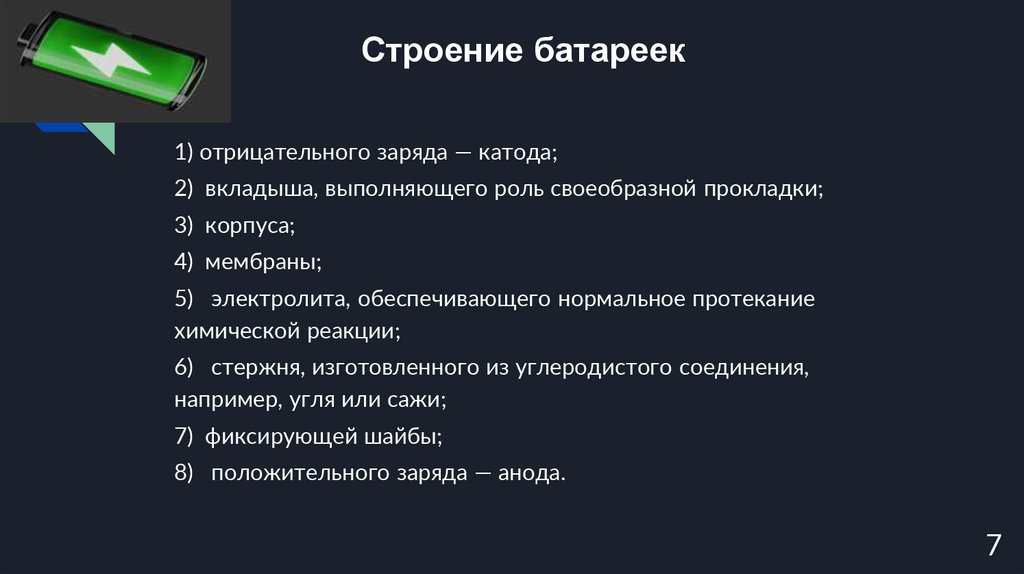 Строение батареек

1) отрицательного заряда — катода;

2) вкладыша, выполняющего роль своеобразной прокладки;

3) корпуса;

4) мембраны;

5) электролита, обеспечивающего нормальное протекание химической реакции;

6) стержня, изготовленного из углеродистого соединения, например, угля или сажи;

7) фиксирующей шайбы;

8) положительного заряда — анода.

7